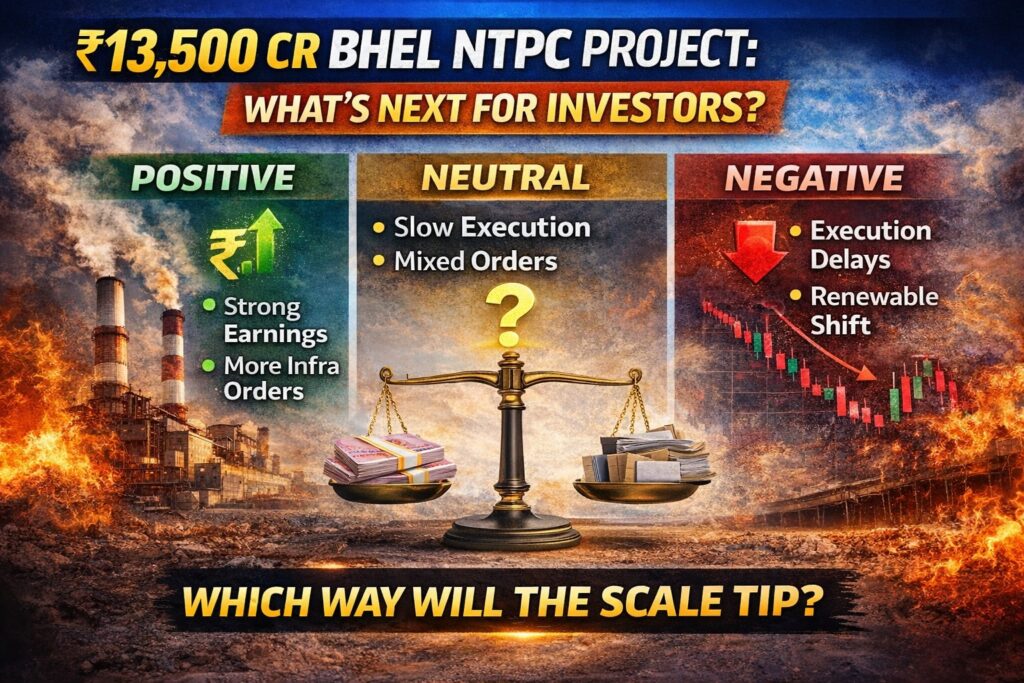 ₹13,500 CR BHEL NTPC PROJECT:
WHAT'S NEXT FOR INVESTORS?

POSITIVE
₹
• Strong Earnings
• More Infra Orders

NEUTRAL
• Slow Execution
• Mixed Orders
?

NEGATIVE
• Execution Delays
• Renewable Shift

WHICH WAY WILL THE SCALE TIP?